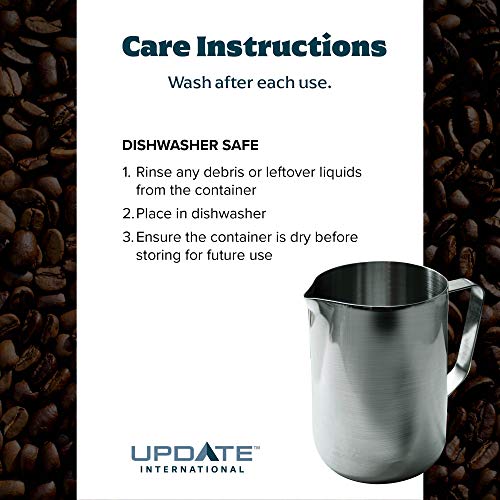 Care Instructions

Wash after each use.

DISHWASHER SAFE

1. Rinse any debris or leftover liquids from the container

2. Place in dishwasher

3. Ensure the container is dry before storing for future use

UPDATE™
INTERNATIONAL